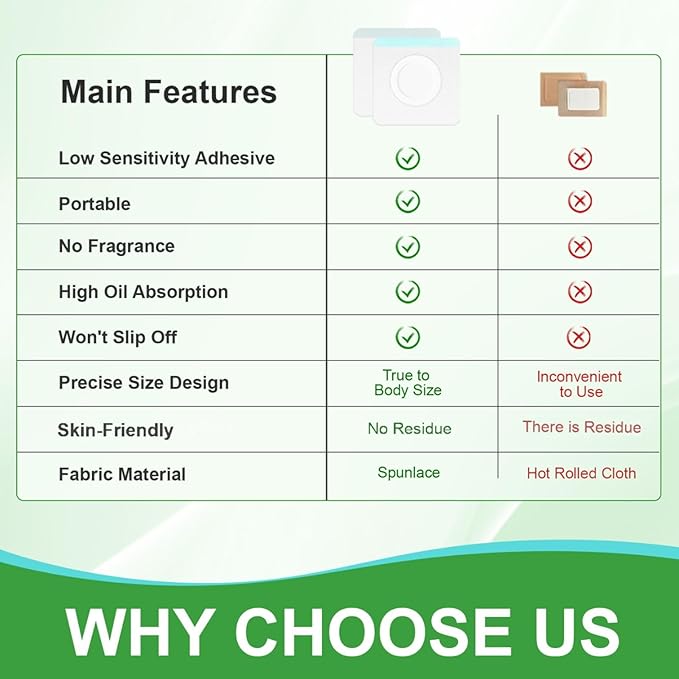 | Main Features | | |
|---|---|---|
| Low Sensitivity Adhesive | ✓ | ✗ |
| Portable | ✓ | ✗ |
| No Fragrance | ✓ | ✗ |
| High Oil Absorption | ✓ | ✗ |
| Won't Slip Off | ✓ | ✗ |
| Precise Size Design | True to Body Size | Inconvenient to Use |
| Skin-Friendly | No Residue | There is Residue |
| Fabric Material | Spunlace | Hot Rolled Cloth |

WHY CHOOSE US